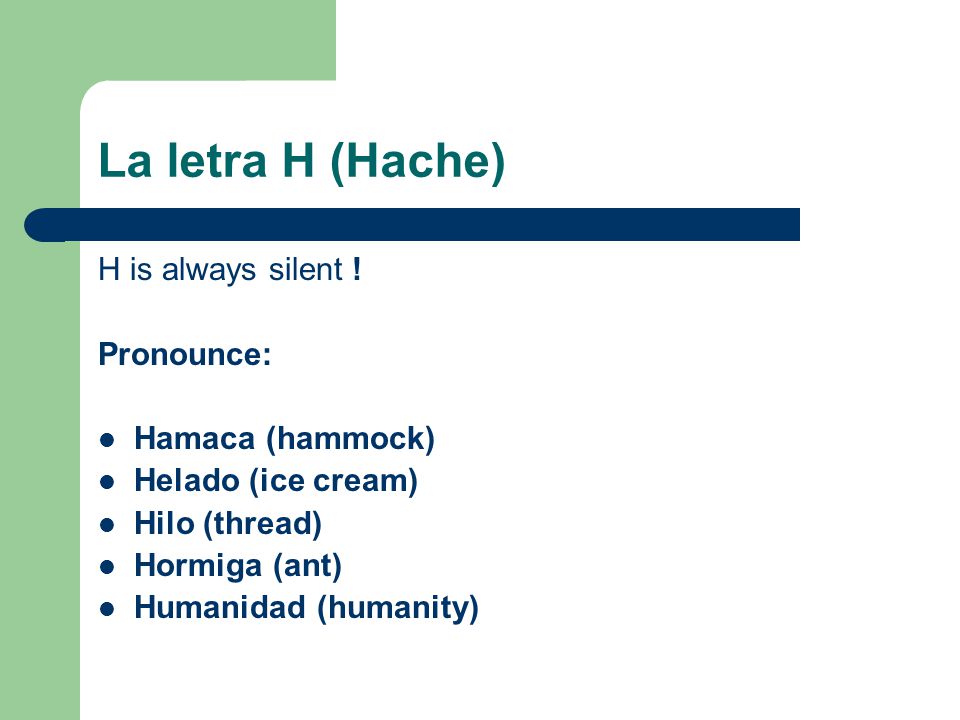 La letra H (Hache)

H is always silent !

Pronounce:

- Hamaca (hammock)
- Helado (ice cream)
- Hilo (thread)
- Hormiga (ant)
- Humanidad (humanity)